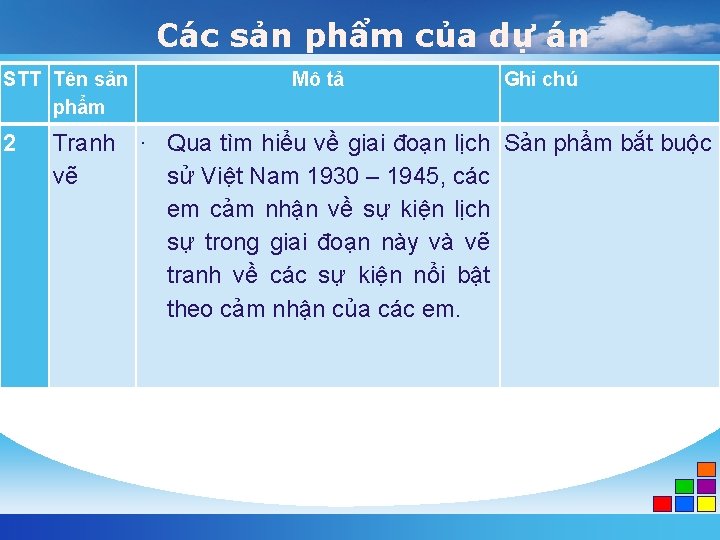 Các sản phẩm của dự án

| STT | Tên sản phẩm | Mô tả | Ghi chú |
|---|---|---|---|
| 2 | Tranh vẽ | · Qua tìm hiểu về giai đoạn lịch sử Việt Nam 1930 – 1945, các em cảm nhận về sự kiện lịch sự trong giai đoạn này và vẽ tranh về các sự kiện nổi bật theo cảm nhận của các em. | Sản phẩm bắt buộc |